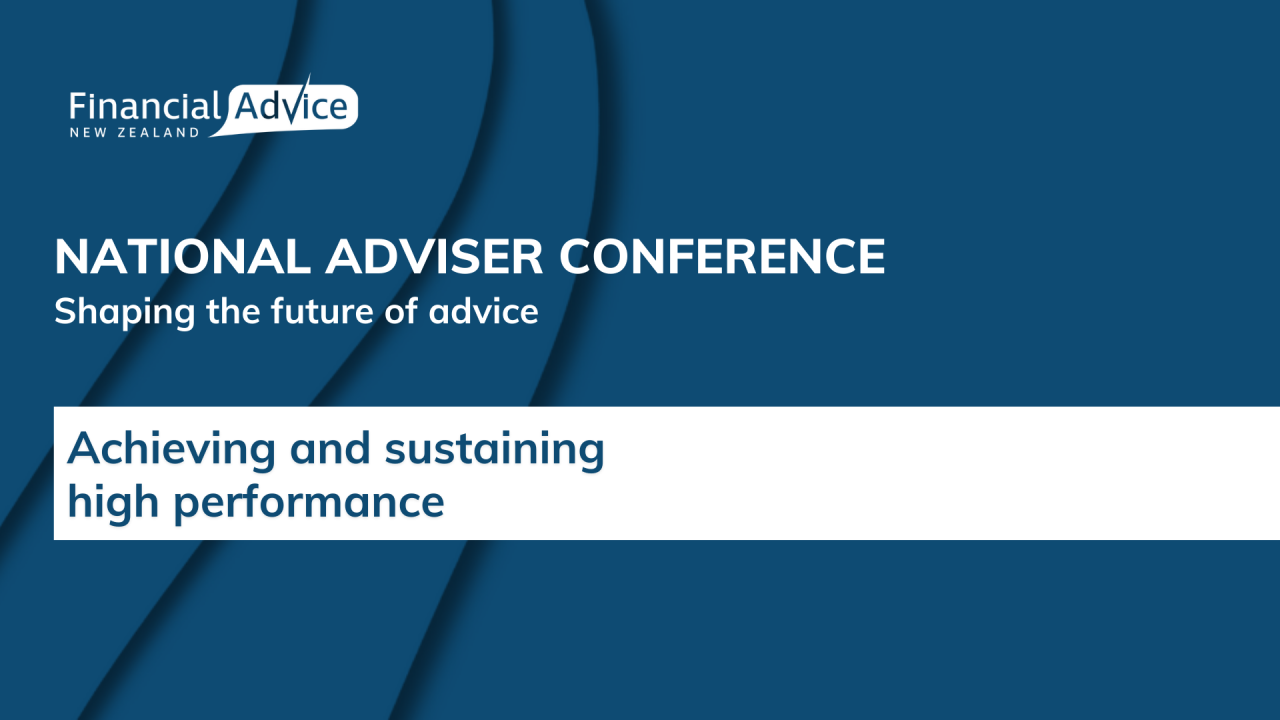 Financial Advice
NEW ZEALAND

NATIONAL ADVISER CONFERENCE
Shaping the future of advice

Achieving and sustaining high performance